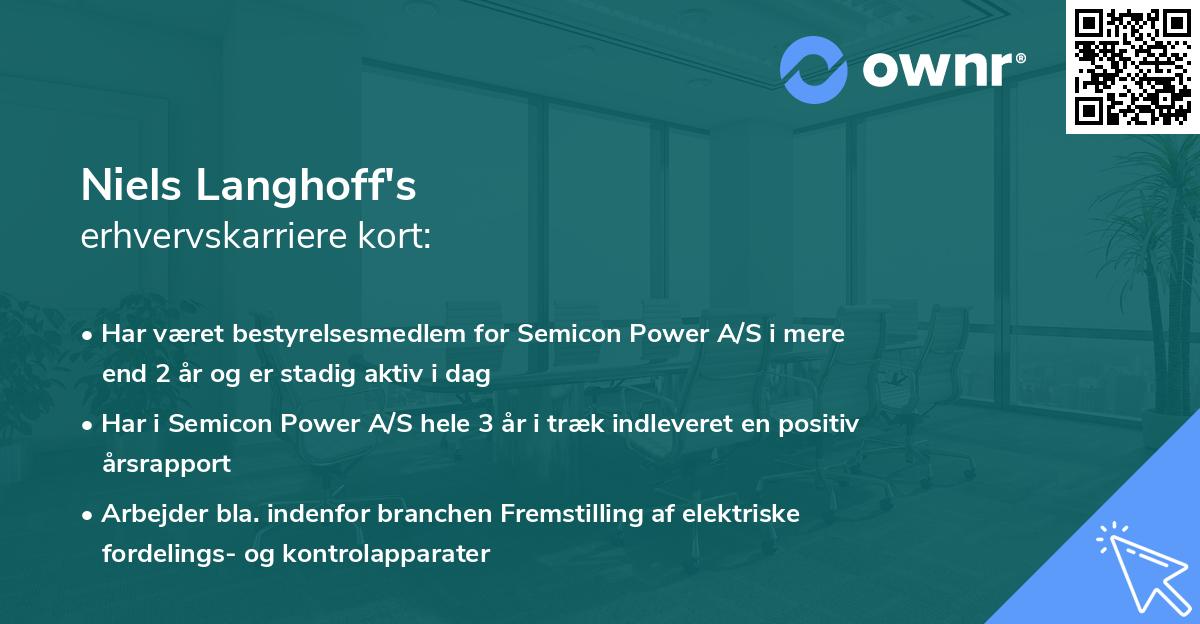 ownr®

Niels Langhoff's
erhvervskarriere kort:

• Har været bestyrelsesmedlem for Semicon Power A/S i mere end 2 år og er stadig aktiv i dag

• Har i Semicon Power A/S hele 3 år i træk indleveret en positiv årsrapport

• Arbejder bla. indenfor branchen Fremstilling af elektriske fordelings- og kontrolapparater